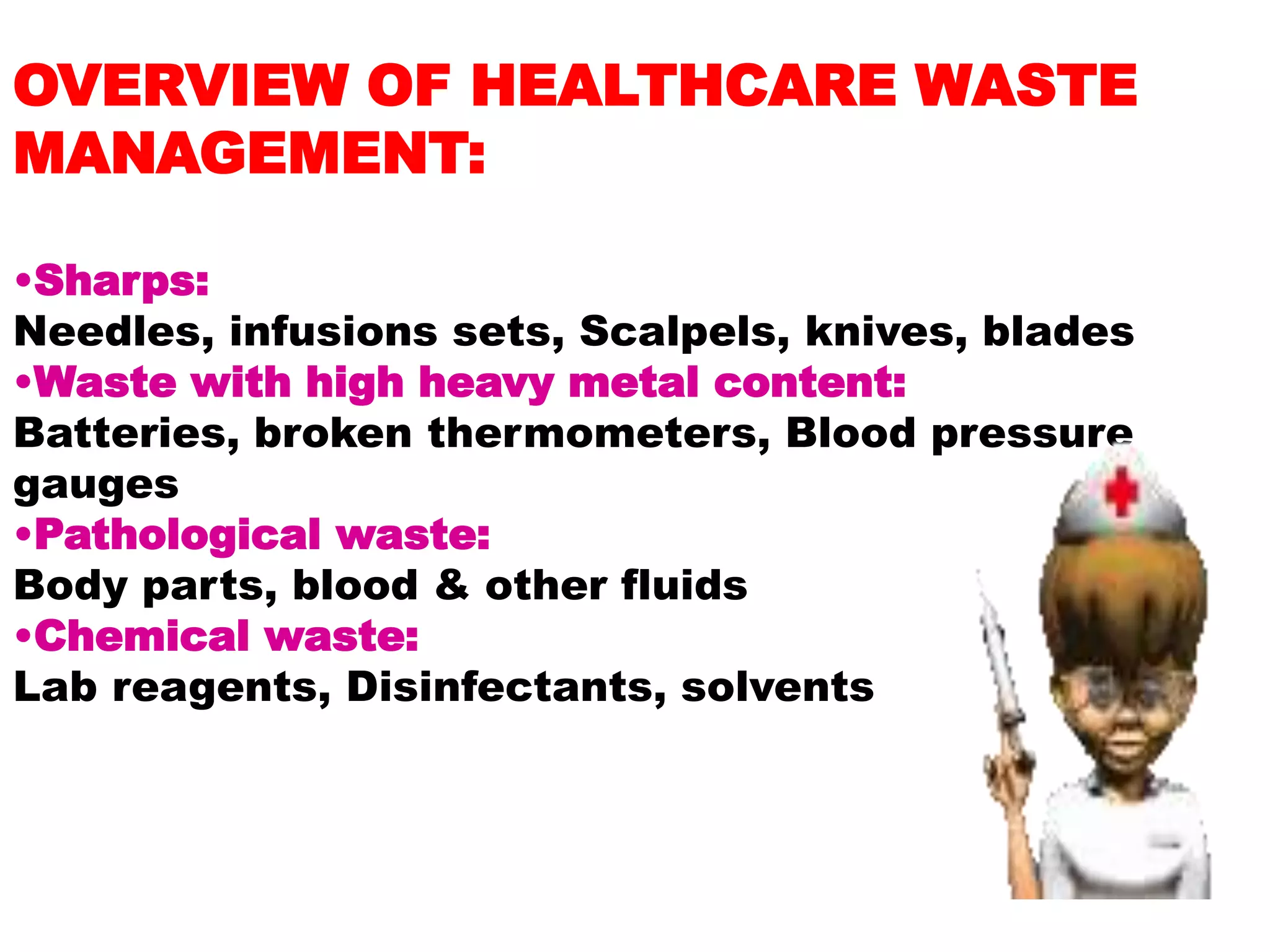 OVERVIEW OF HEALTHCARE WASTE MANAGEMENT:

•Sharps:
Needles, infusions sets, Scalpels, knives, blades
•Waste with high heavy metal content:
Batteries, broken thermometers, Blood pressure gauges
•Pathological waste:
Body parts, blood & other fluids
•Chemical waste:
Lab reagents, Disinfectants, solvents